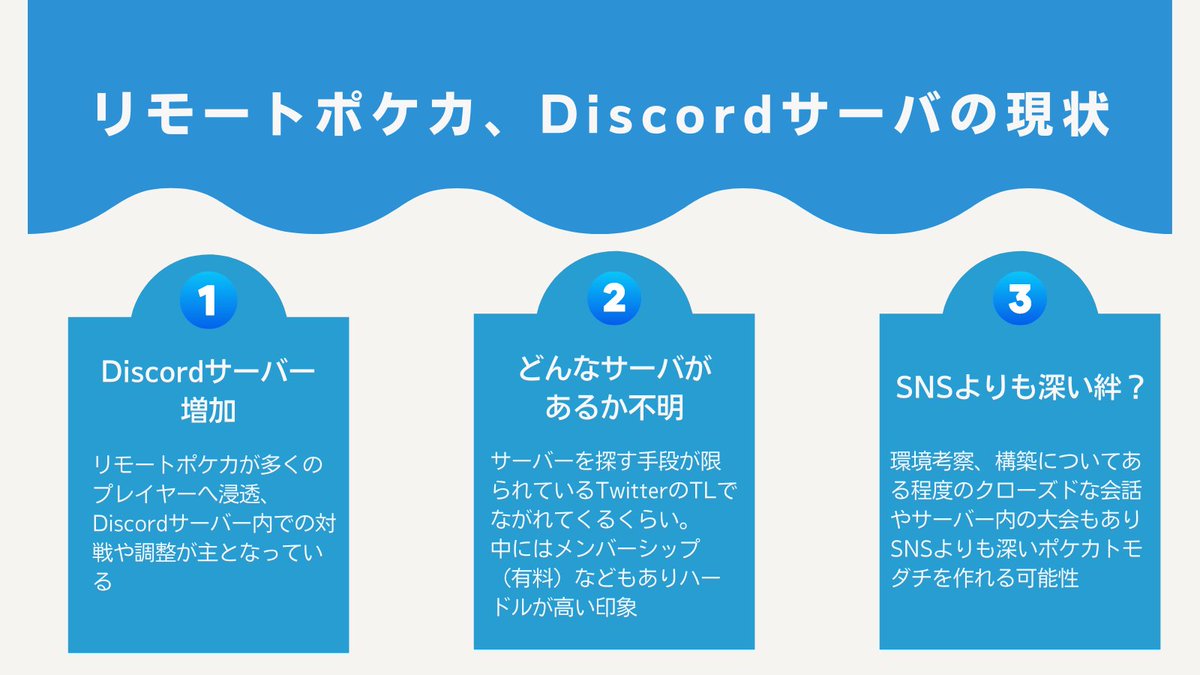 リモートポケカ、Discordサーバの現状

1

Discordサーバー増加

リモートポケカが多くのプレイヤーへ浸透、Discordサーバー内での対戦や調整が主となっている

2

どんなサーバがあるか不明

サーバーを探す手段が限られているTwitterのTLでながれてくるくらい。
中にはメンバーシップ（有料）などもありハードルが高い印象

3

SNSよりも深い絆？

環境考察、構築についてある程度のクローズドな会話やサーバー内の大会もありSNSよりも深いポケカトモダチを作れる可能性